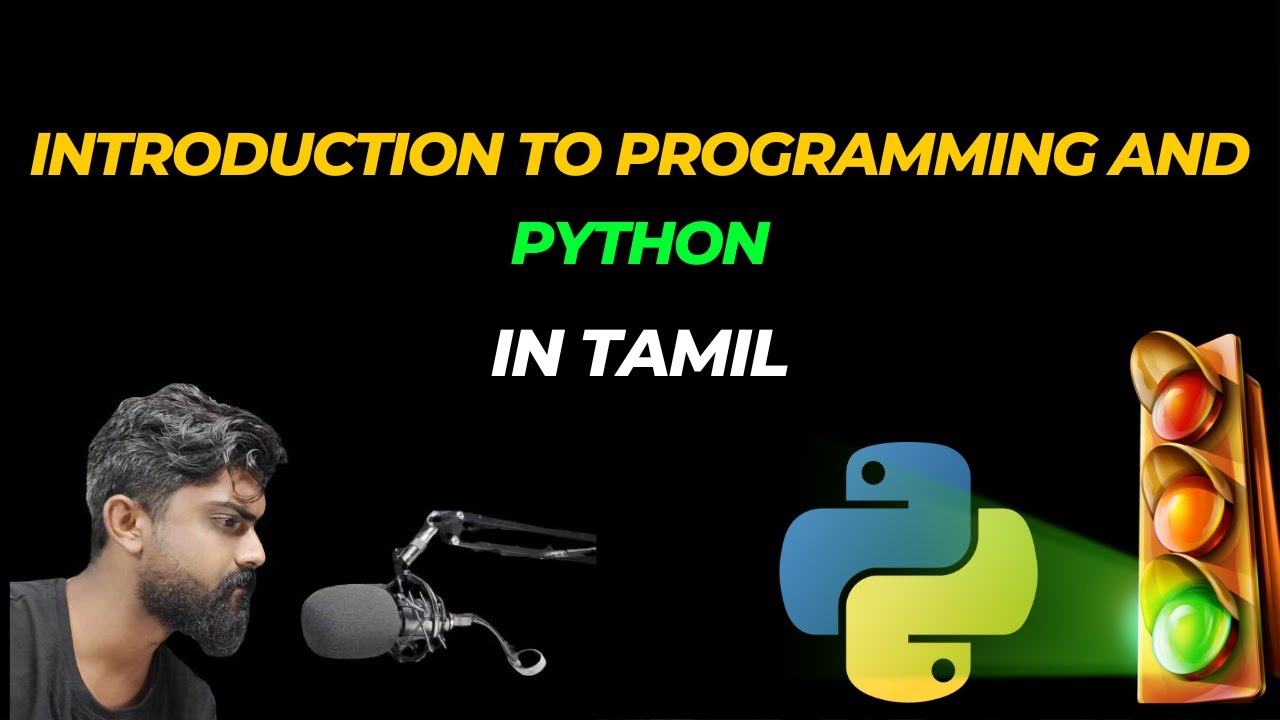 INTRODUCTION TO PROGRAMMING AND PYTHON

IN TAMIL